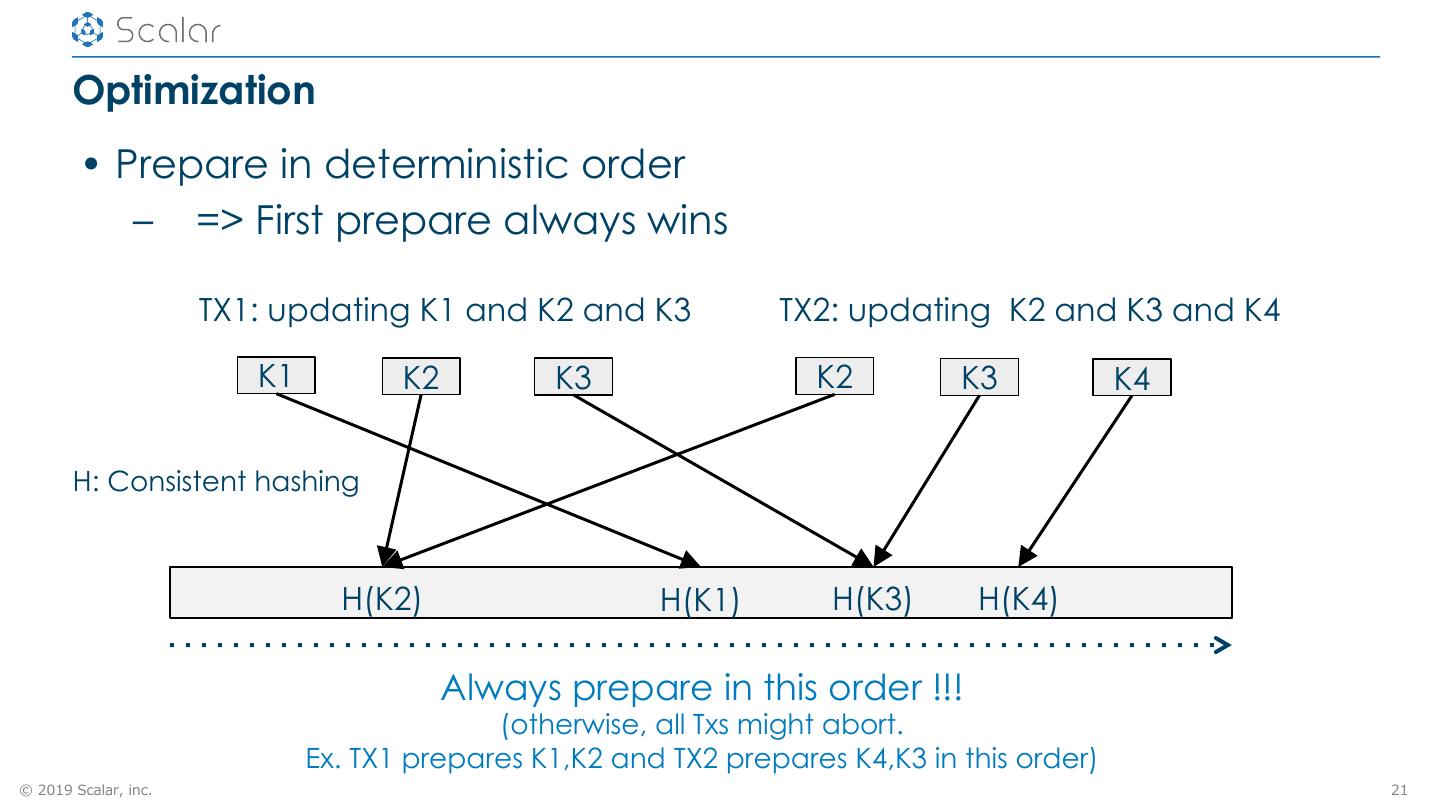 Scalar

Optimization

• Prepare in deterministic order
– => First prepare always wins

TX1: updating K1 and K2 and K3

TX2: updating K2 and K3 and K4

K1
K2
K3
K2
K3
K4

H: Consistent hashing

H(K2)
H(K1)
H(K3)
H(K4)

Always prepare in this order !!!
(otherwise, all Txs might abort.
Ex. TX1 prepares K1,K2 and TX2 prepares K4,K3 in this order)

© 2019 Scalar, inc.

21